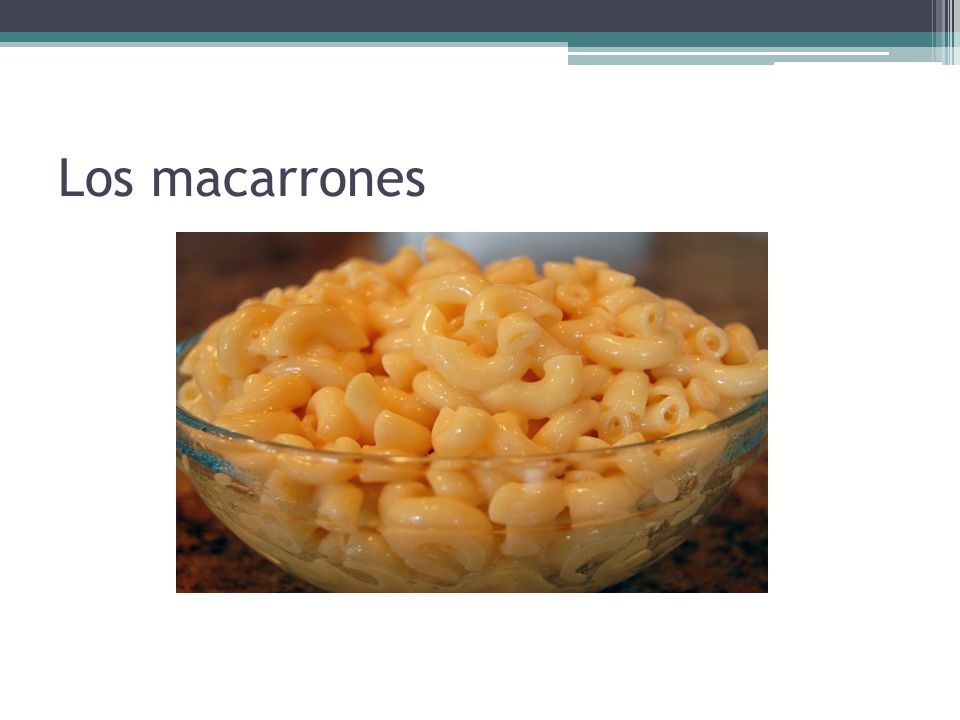 Los macarrones